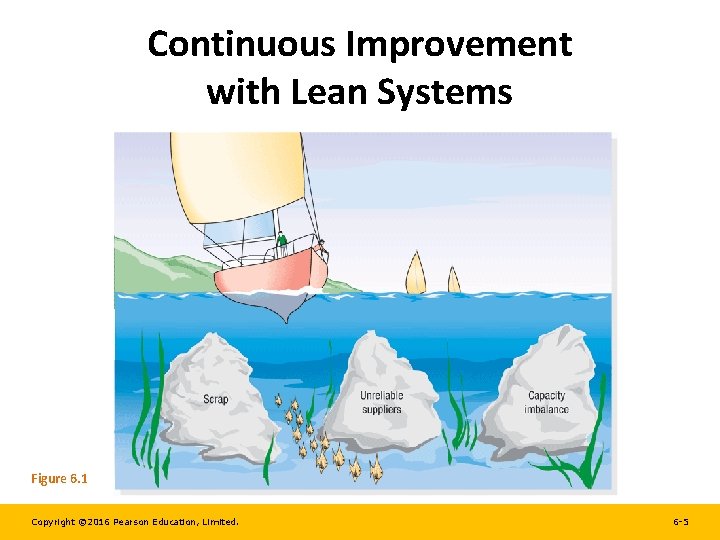 Continuous Improvement with Lean Systems

Scrap

Unreliable suppliers

Capacity imbalance

Figure 6.1

Copyright ©2016 Pearson Education, Limited.

6-5